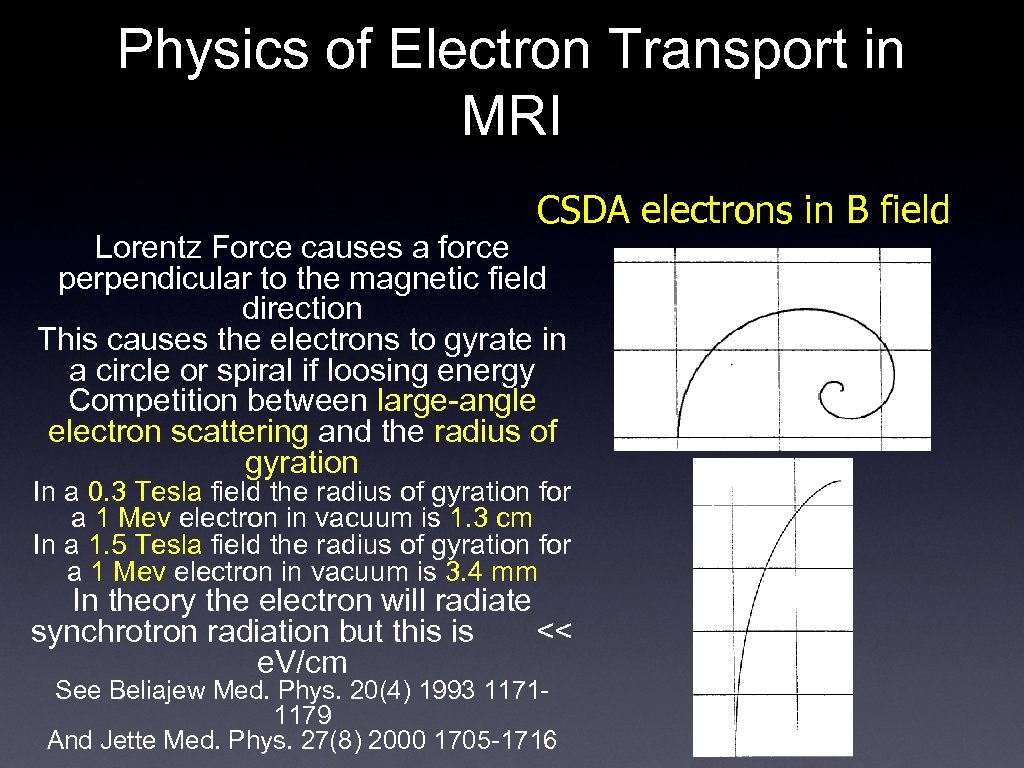 Physics of Electron Transport in MRI

CSDA electrons in B field

Lorentz Force causes a force perpendicular to the magnetic field direction
This causes the electrons to gyrate in a circle or spiral if loosing energy
Competition between large-angle electron scattering and the radius of gyration

In a 0.3 Tesla field the radius of gyration for a 1 Mev electron in vacuum is 1.3 cm
In a 1.5 Tesla field the radius of gyration for a 1 Mev electron in vacuum is 3.4 mm

In theory the electron will radiate synchrotron radiation but this is << eV/cm

See Beliajew Med. Phys. 20(4) 1993 1171-1179
And Jette Med. Phys. 27(8) 2000 1705-1716